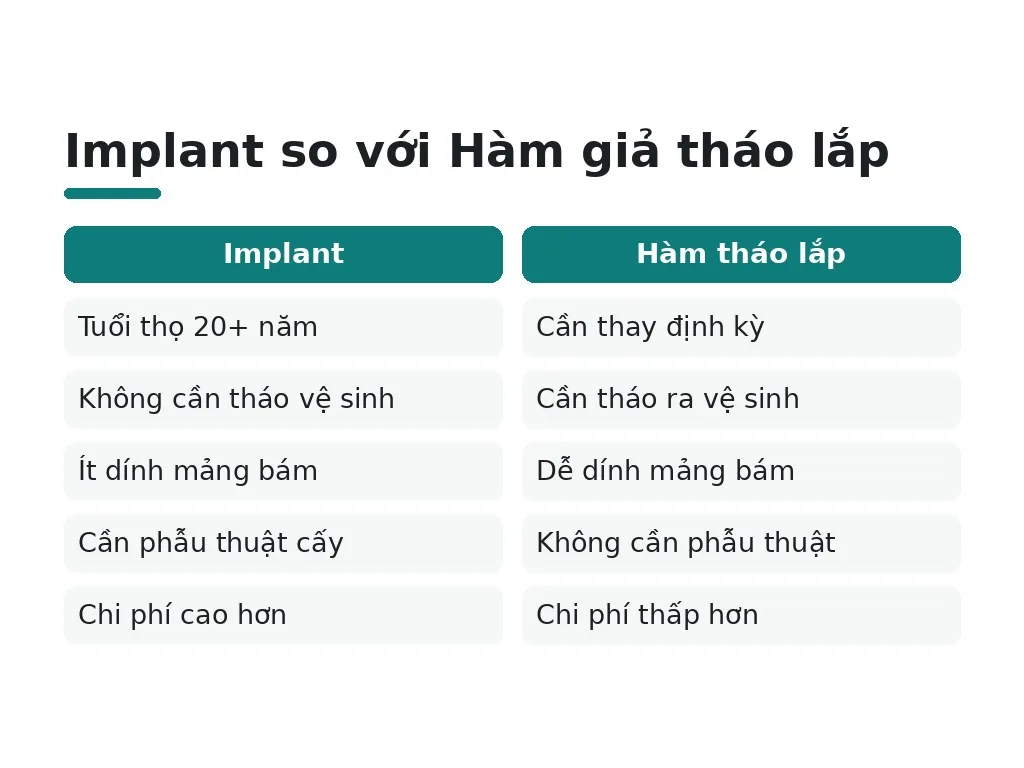 Implant so với Hàm giả tháo lắp

| Implant | Hàm tháo lắp |
|---|---|
| Tuổi thọ 20+ năm | Cần thay định kỳ |
| Không cần tháo vệ sinh | Cần tháo ra vệ sinh |
| Ít dính mảng bám | Dễ dính mảng bám |
| Cần phẫu thuật cấy | Không cần phẫu thuật |
| Chi phí cao hơn | Chi phí thấp hơn |